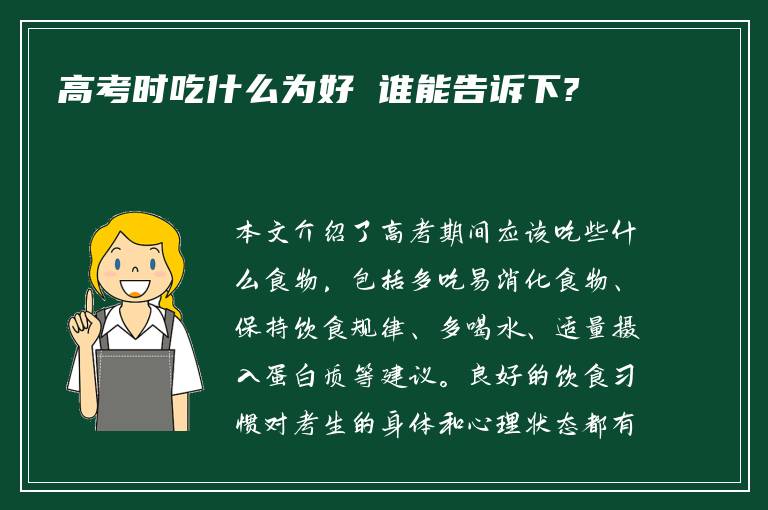 高考时吃什么为好 谁能告诉下?

本文介绍了高考期间应该吃些什么食物，包括多吃易消化食物、保持饮食规律、多喝水、适量摄入蛋白质等建议。良好的饮食习惯对考生的身体和心理状态都有